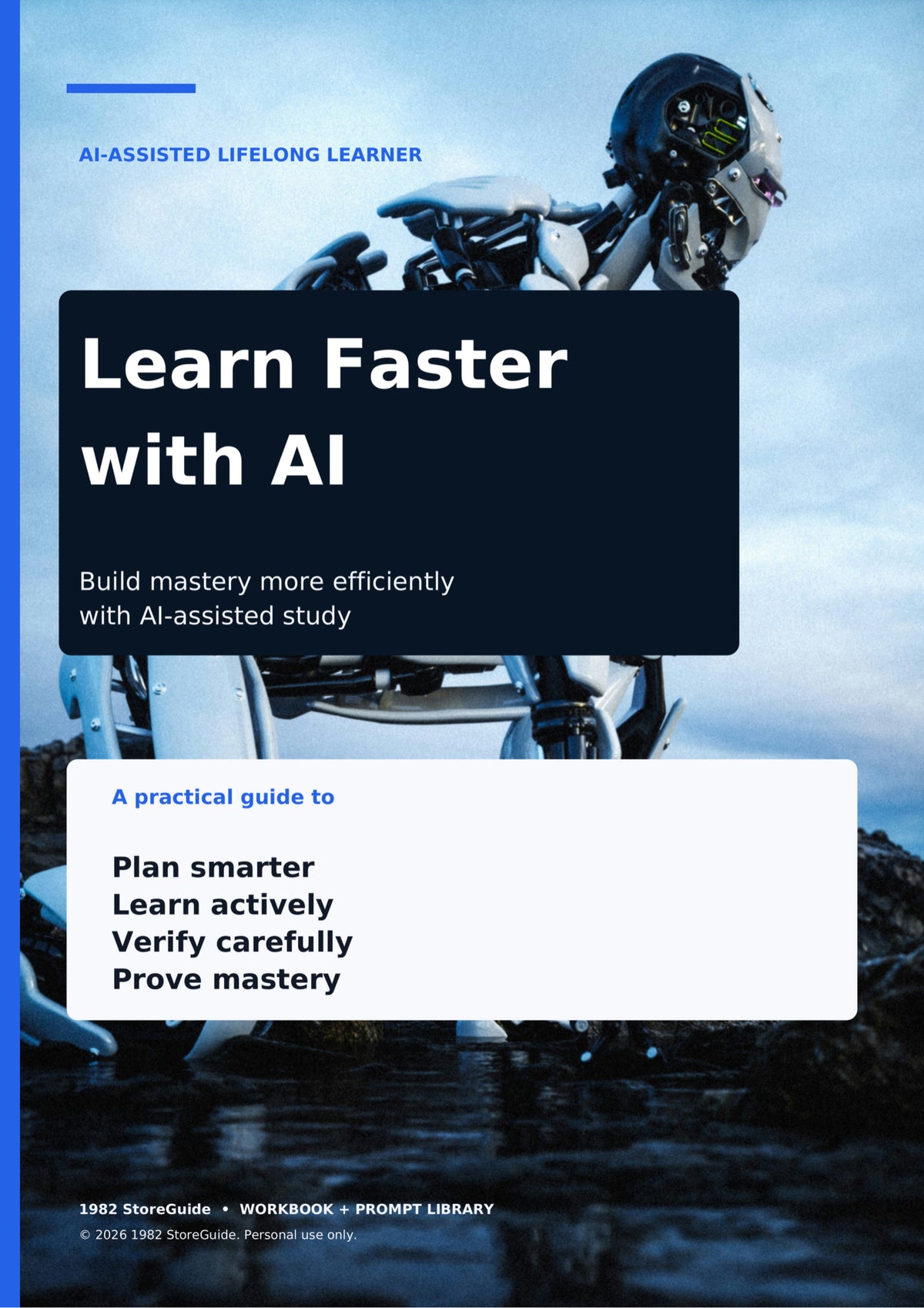 AI-ASSISTED LIFELONG LEARNER

Learn Faster with AI

Build mastery more efficiently with AI-assisted study

A practical guide to

Plan smarter
Learn actively
Verify carefully
Prove mastery

1982 StoreGuide • WORKBOOK + PROMPT LIBRARY
© 2026 1982 StoreGuide. Personal use only.